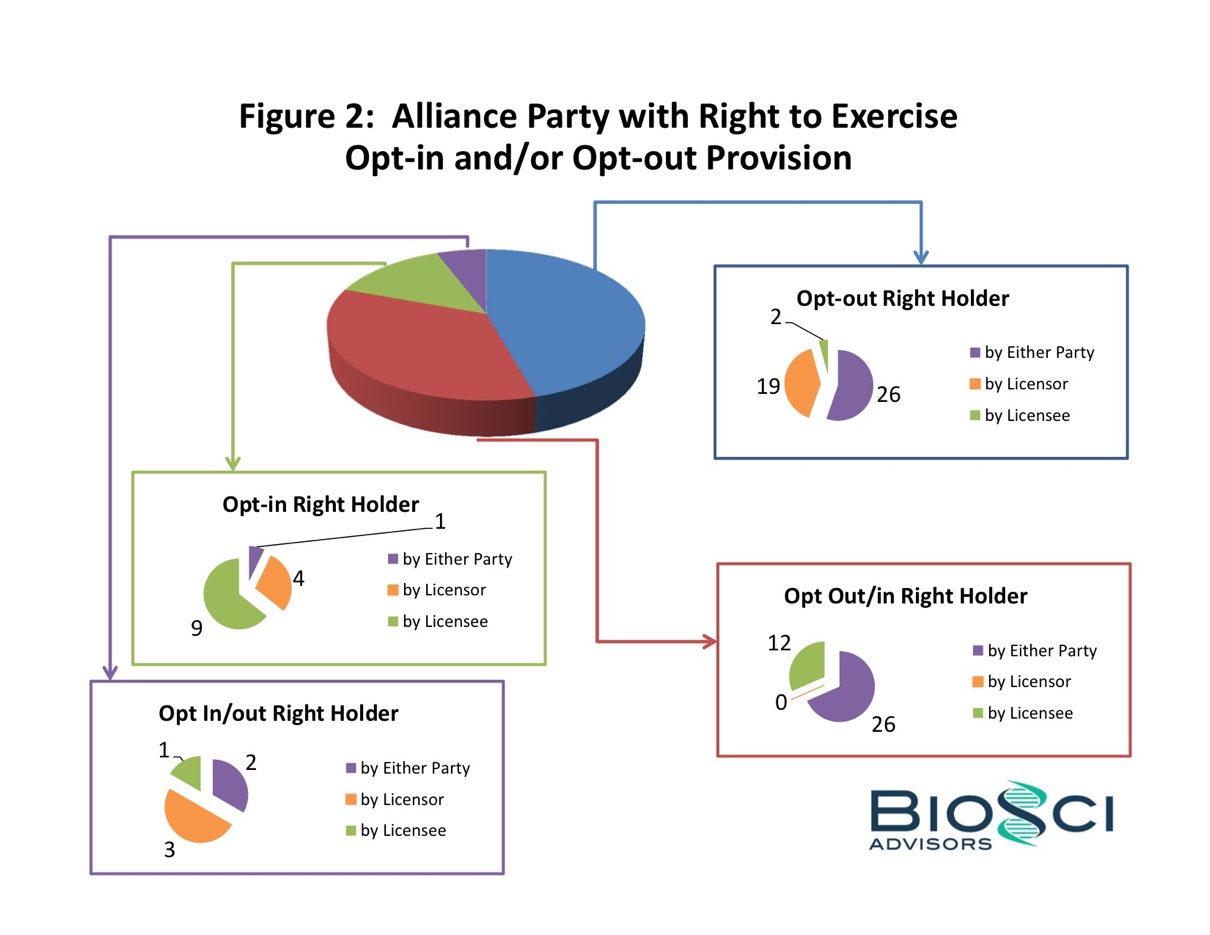 Figure 2: Alliance Party with Right to Exercise Opt-in and/or Opt-out Provision

Opt-out Right Holder

2

19

26

by Either Party

by Licensor

by Licensee

Opt-in Right Holder

1

4

9

by Either Party

by Licensor

by Licensee

Opt Out/in Right Holder

12

0

26

by Either Party

by Licensor

by Licensee

Opt In/out Right Holder

1

2

3

by Either Party

by Licensor

by Licensee

BIOSCI ADVISORS